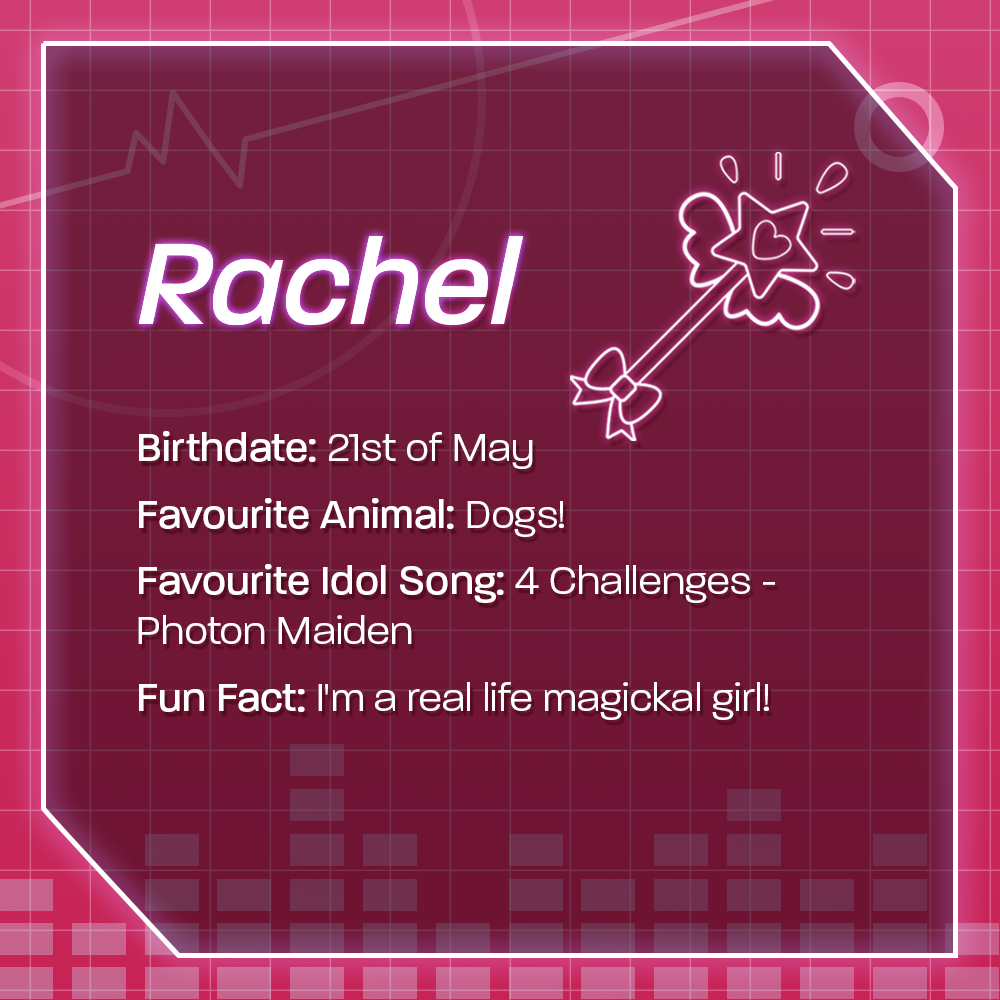 Rachel

Birthdate: 21st of May

Favourite Animal: Dogs!

Favourite Idol Song: 4 Challenges - Photon Maiden

Fun Fact: I'm a real life magickal girl!